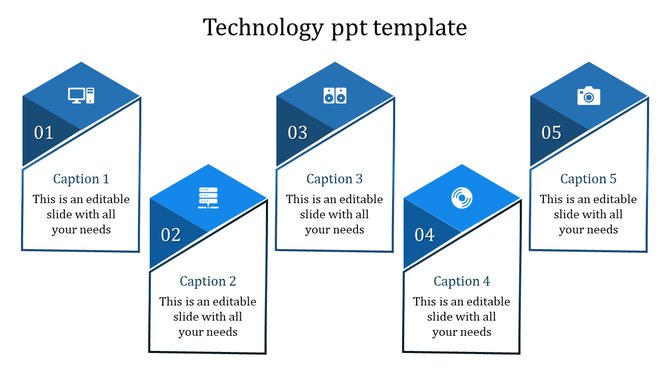 Technology ppt template

01

Caption 1

This is an editable slide with all your needs

02

Caption 2

This is an editable slide with all your needs

03

Caption 3

This is an editable slide with all your needs

04

Caption 4

This is an editable slide with all your needs

05

Caption 5

This is an editable slide with all your needs